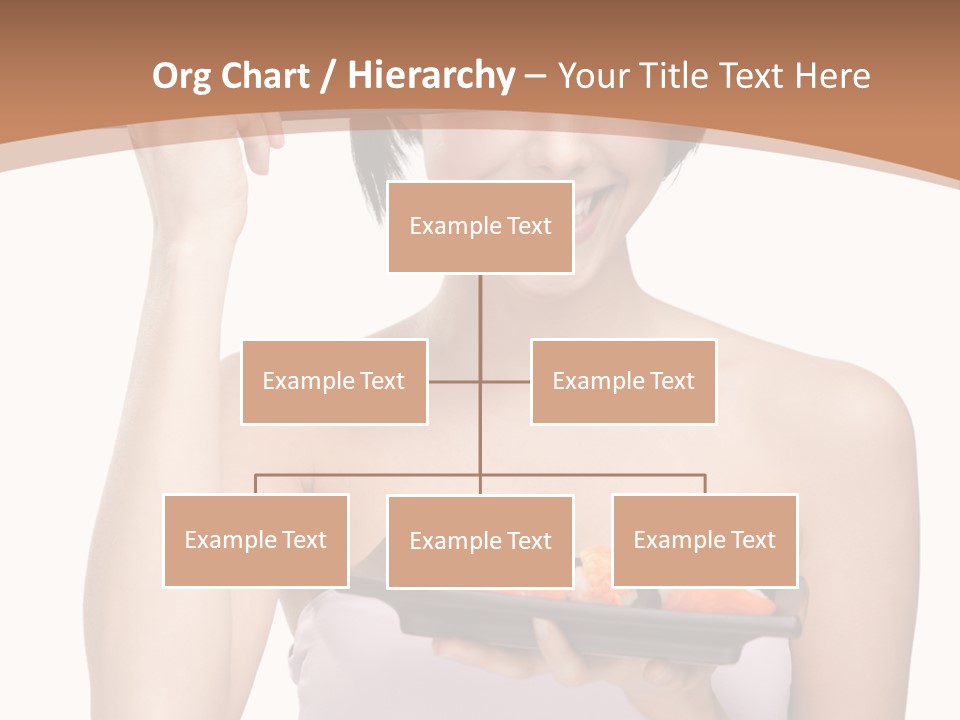 Org Chart / Hierarchy – Your Title Text Here

Example Text

Example Text

Example Text

Example Text

Example Text

Example Text